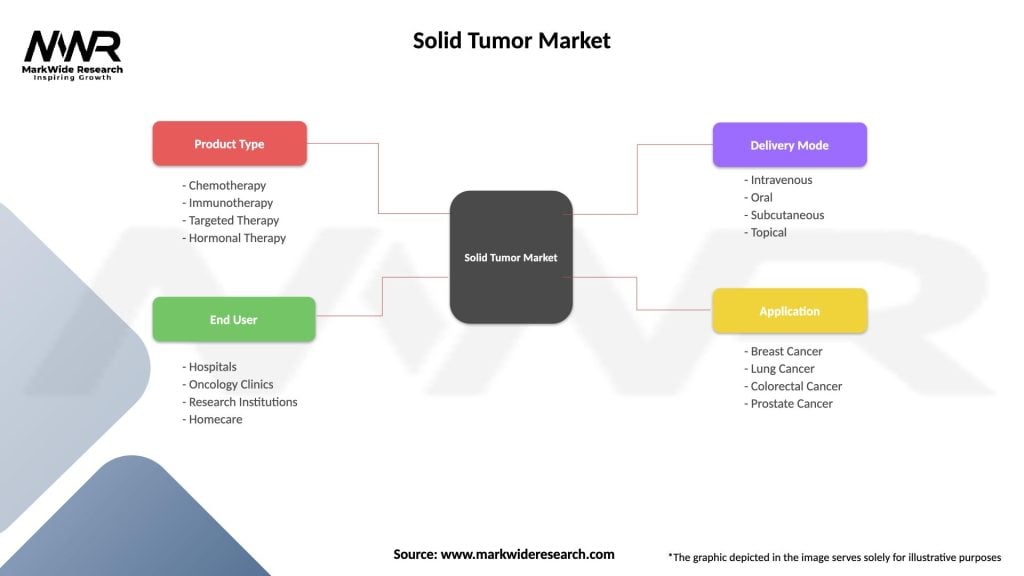 MWR
MarkWide Research
Inspiring Growth

Solid Tumor Market

Product Type

- Chemotherapy
- Immunotherapy
- Targeted Therapy
- Hormonal Therapy

End User

- Hospitals
- Oncology Clinics
- Research Institutions
- Homecare

Solid Tumor Market

Delivery Mode

- Intravenous
- Oral
- Subcutaneous
- Topical

Application

- Breast Cancer
- Lung Cancer
- Colorectal Cancer
- Prostate Cancer

Source: www.markwideresearch.com

*The graphic depicted in the image serves solely for illustrative purposes